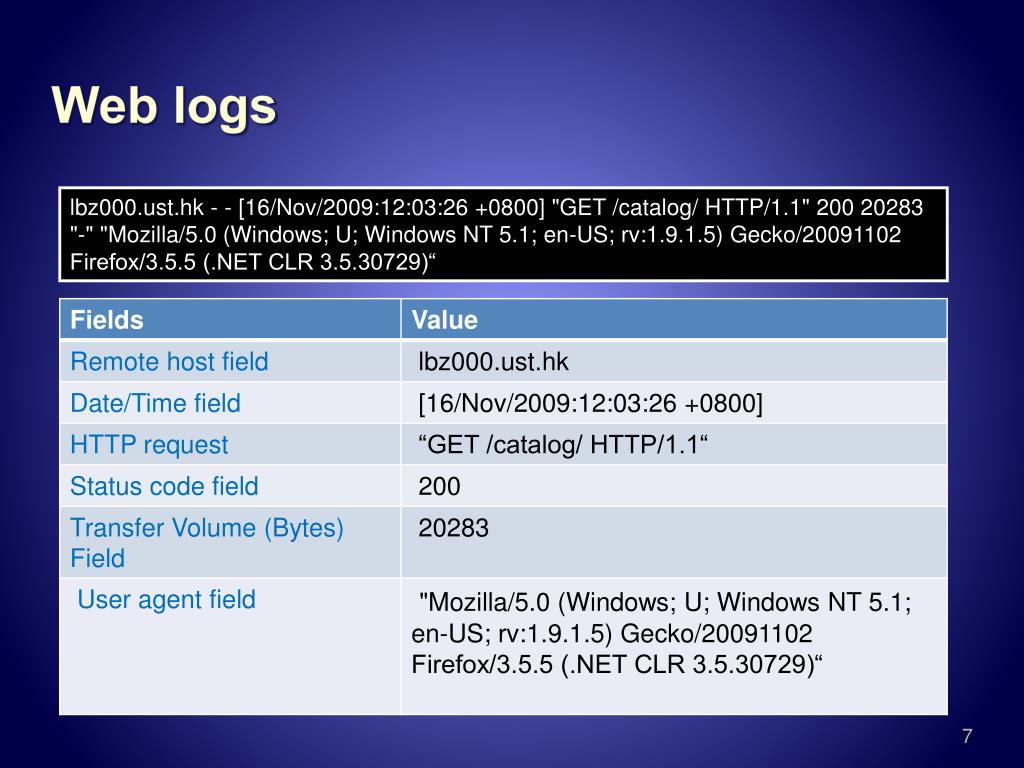 Web logs

lbz000.ust.hk - - [16/Nov/2009:12:03:26 +0800] "GET /catalog/ HTTP/1.1" 200 20283 "-" "Mozilla/5.0 (Windows; U; Windows NT 5.1; en-US; rv:1.9.1.5) Gecko/20091102 Firefox/3.5.5 (.NET CLR 3.5.30729)“

| Fields | Value |
|---|---|
| Remote host field | lbz000.ust.hk |
| Date/Time field | [16/Nov/2009:12:03:26 +0800] |
| HTTP request | “GET /catalog/ HTTP/1.1“ |
| Status code field | 200 |
| Transfer Volume (Bytes) Field | 20283 |
| User agent field | "Mozilla/5.0 (Windows; U; Windows NT 5.1; en-US; rv:1.9.1.5) Gecko/20091102 Firefox/3.5.5 (.NET CLR 3.5.30729)“ |

7